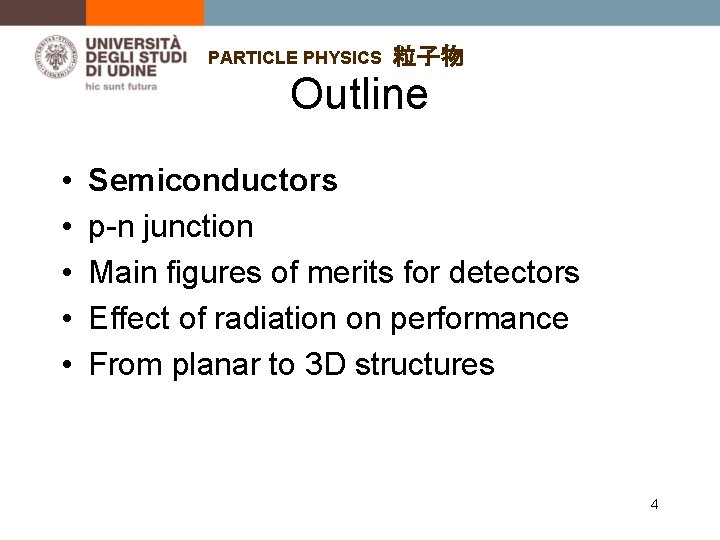 UNIVERSITÀ DEGLI STUDI DI UDINE
hic sunt futura

PARTICLE PHYSICS 粒子物

Outline

• Semiconductors
• p-n junction
• Main figures of merits for detectors
• Effect of radiation on performance
• From planar to 3D structures

4